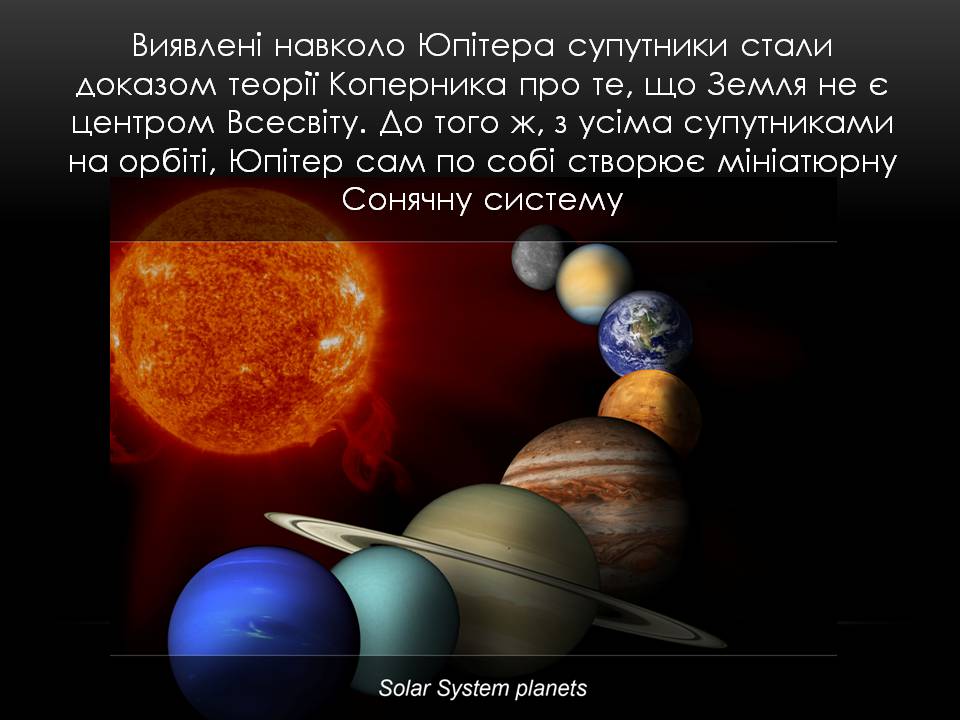 Виявлені навколо Юпітера супутники стали доказом теорії Коперника про те, що Земля не є центром Всесвіту. До того ж, з усіма супутниками на орбіті, Юпітер сам по собі створює мініатюрну Сонячну систему

Solar System planets